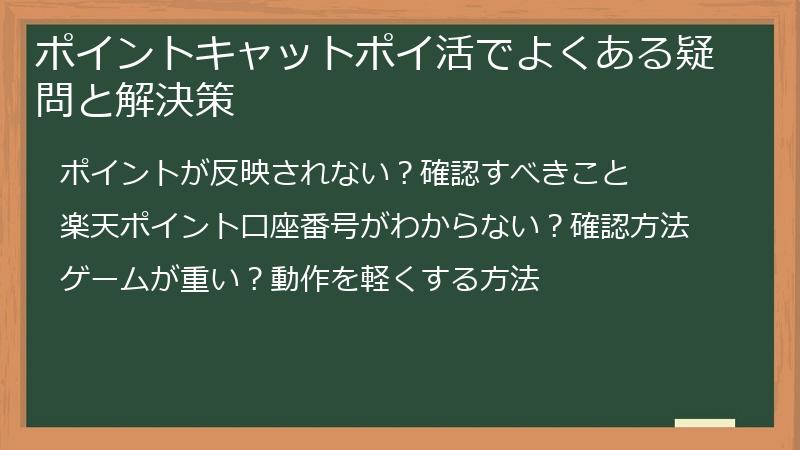 ポイントキャットポイ活でよくある疑問と解決策

ポイントが反映されない？確認すべきこと

楽天ポイント口座番号がわからない？確認方法

ゲームが重い？動作を軽くする方法